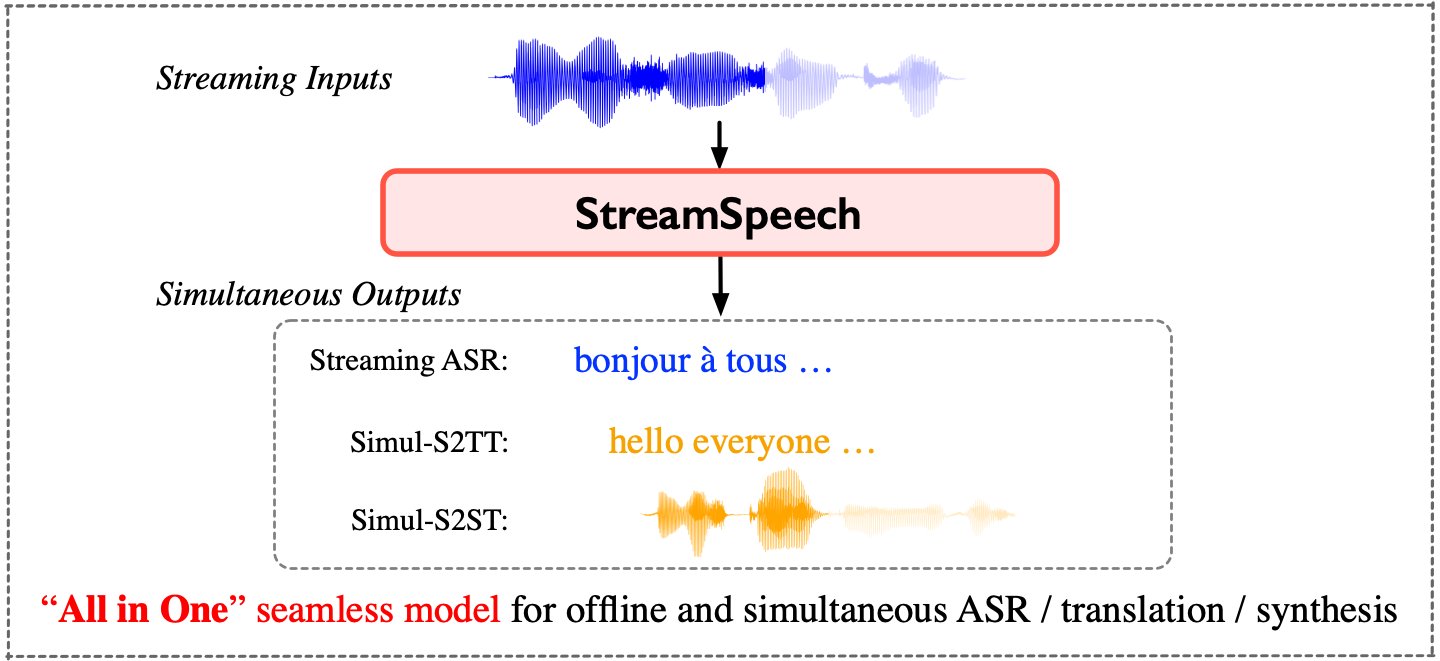 Streaming Inputs

StreamSpeech

Simultaneous Outputs

Streaming ASR: bonjour à tous …

Simul-S2TT: hello everyone …

Simul-S2ST:

“All in One” seamless model for offline and simultaneous ASR / translation / synthesis